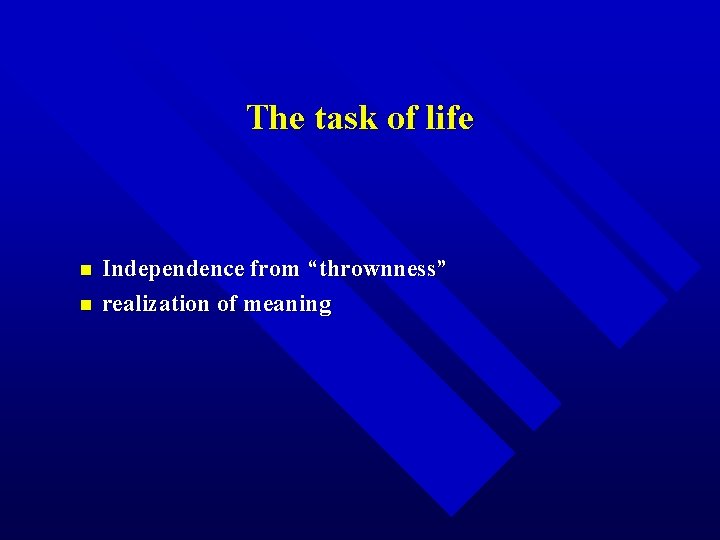 The task of life

- Independence from “thrownness”
- realization of meaning